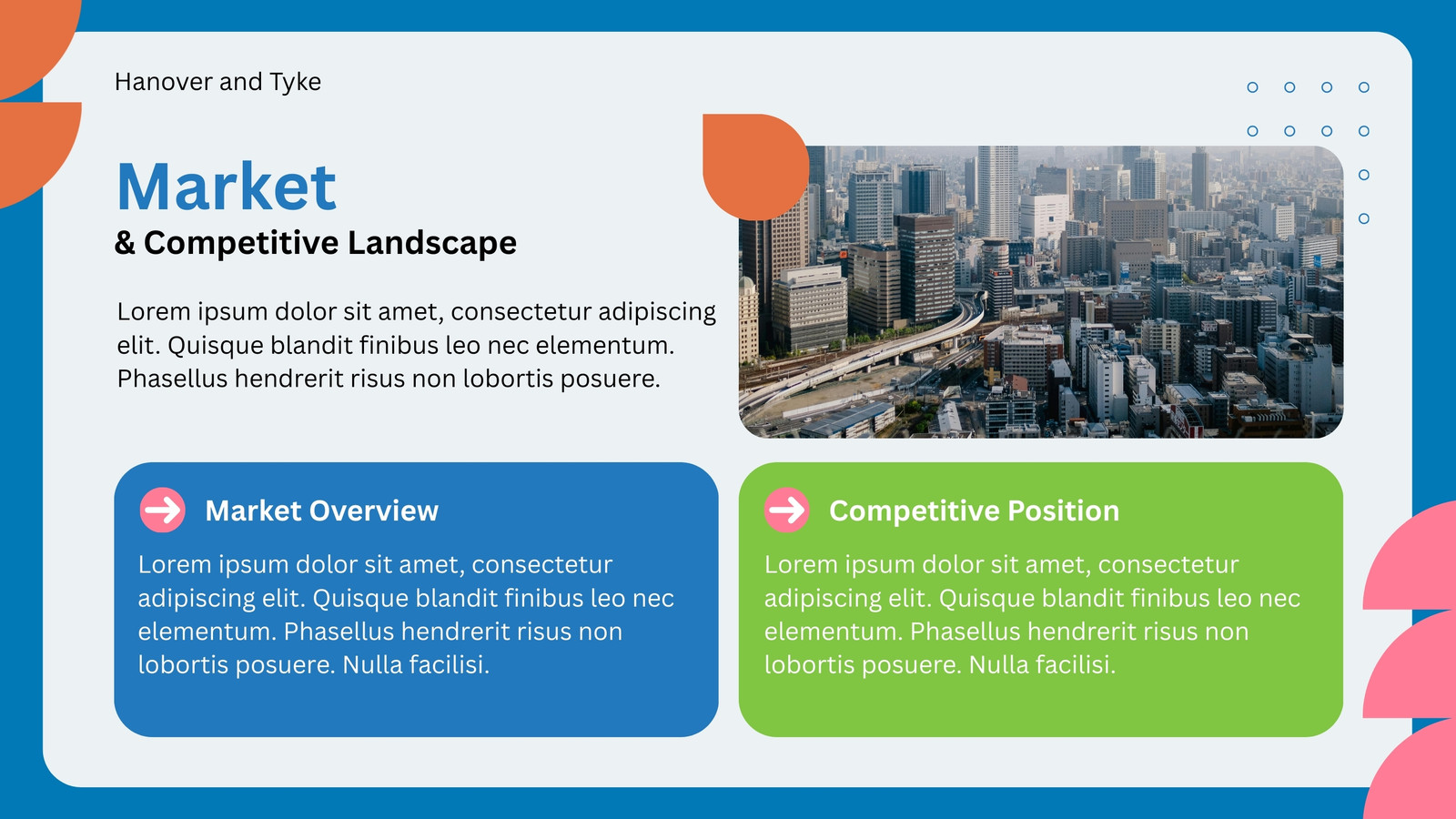 Hanover and Tyke

Market
& Competitive Landscape

Lorem ipsum dolor sit amet, consectetur adipiscing elit. Quisque blandit finibus leo nec elementum. Phasellus hendrerit risus non lobortis posuere.

Market Overview

Lorem ipsum dolor sit amet, consectetur adipiscing elit. Quisque blandit finibus leo nec elementum. Phasellus hendrerit risus non lobortis posuere. Nulla facilisi.

Competitive Position

Lorem ipsum dolor sit amet, consectetur adipiscing elit. Quisque blandit finibus leo nec elementum. Phasellus hendrerit risus non lobortis posuere. Nulla facilisi.